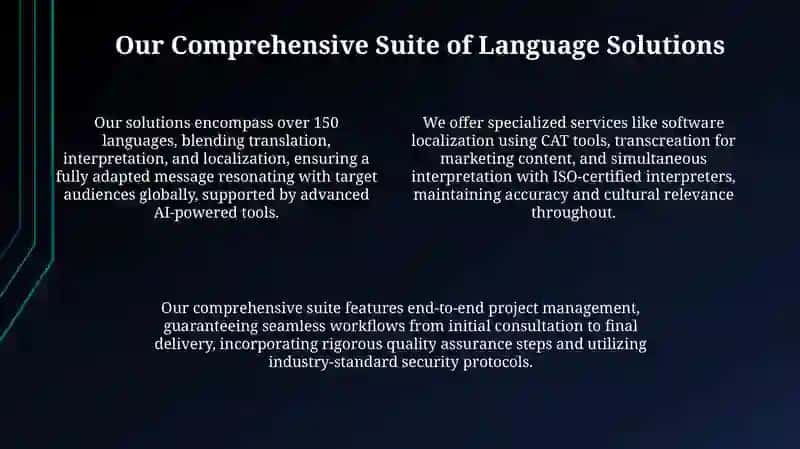 Our Comprehensive Suite of Language Solutions

Our solutions encompass over 150 languages, blending translation, interpretation, and localization, ensuring a fully adapted message resonating with target audiences globally, supported by advanced AI-powered tools.

We offer specialized services like software localization using CAT tools, transcreation for marketing content, and simultaneous interpretation with ISO-certified interpreters, maintaining accuracy and cultural relevance throughout.

Our comprehensive suite features end-to-end project management, guaranteeing seamless workflows from initial consultation to final delivery, incorporating rigorous quality assurance steps and utilizing industry-standard security protocols.